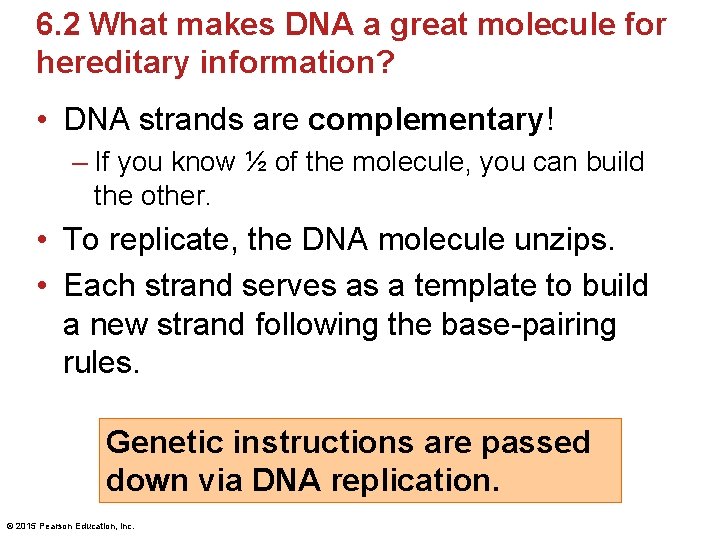 6.2 What makes DNA a great molecule for hereditary information?

• DNA strands are complementary!
– If you know ½ of the molecule, you can build the other.

• To replicate, the DNA molecule unzips.

• Each strand serves as a template to build a new strand following the base-pairing rules.

Genetic instructions are passed down via DNA replication.

© 2015 Pearson Education, Inc.